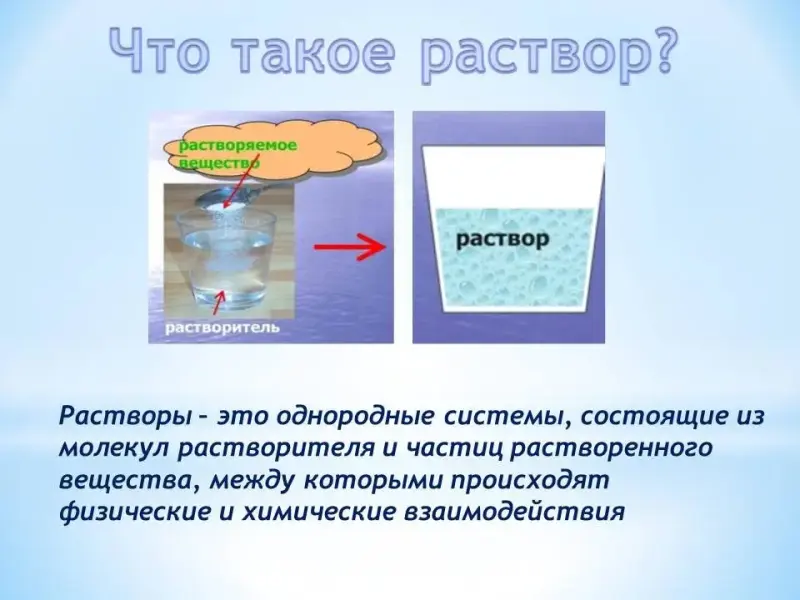 Что такое раствор?

растворяемое вещество

растворитель

раствор

Растворы – это однородные системы, состоящие из молекул растворителя и частиц растворенного вещества, между которыми происходят физические и химические взаимодействия